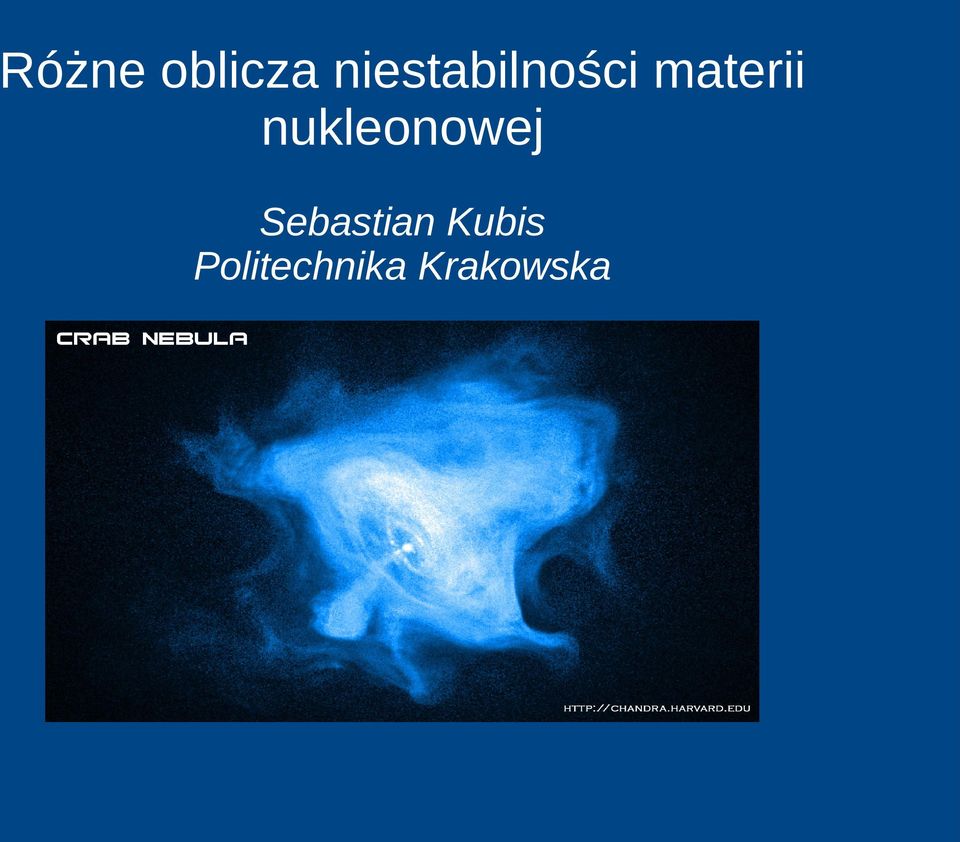 Różne oblicza niestabilności materii nukleonowej

Sebastian Kubis
Politechnika Krakowska

CRAB NEBULA

HTTP://CHANDRA.HARVARD.EDU